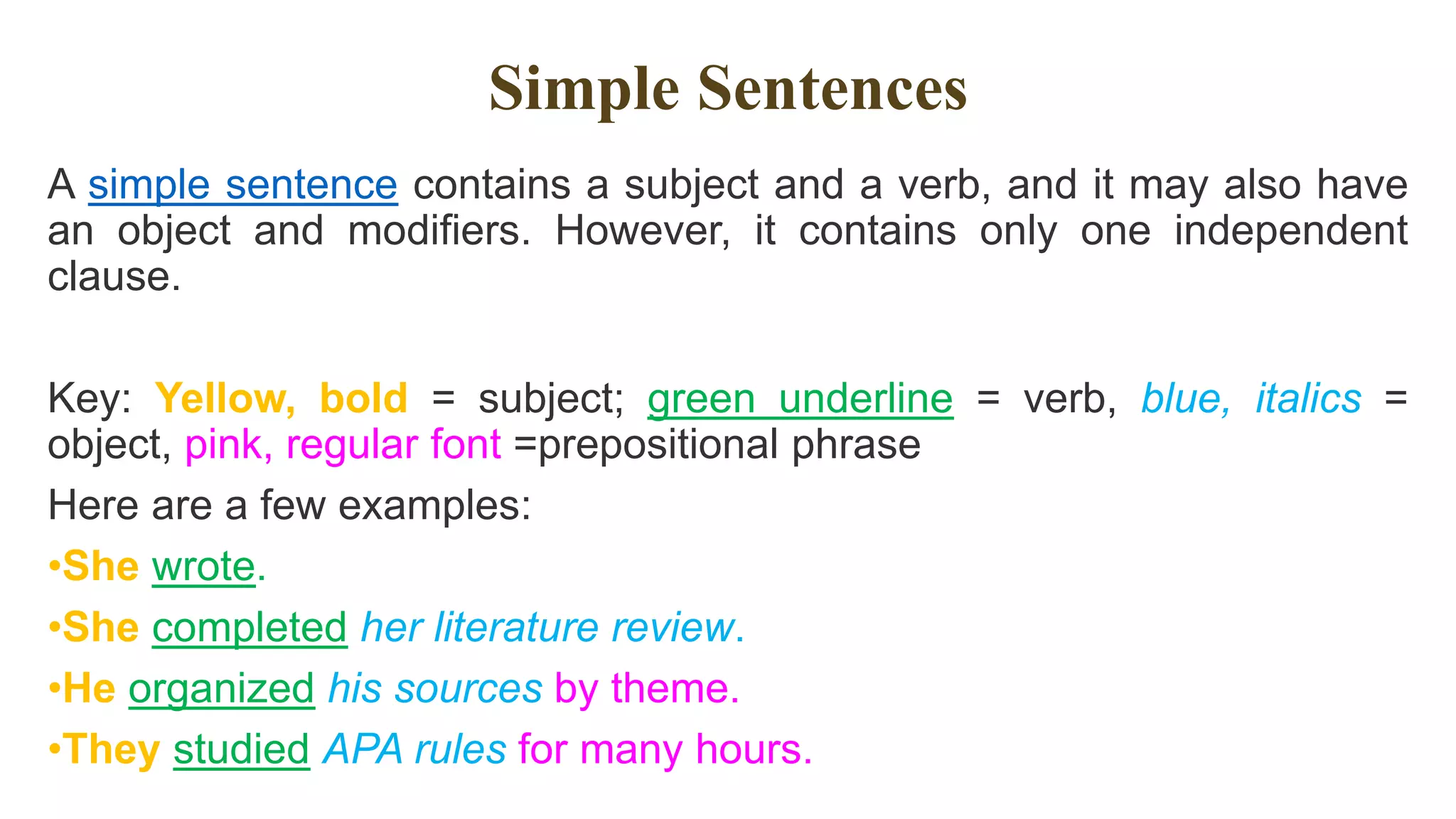 Simple Sentences

A simple sentence contains a subject and a verb, and it may also have an object and modifiers. However, it contains only one independent clause.

Key: Yellow, bold = subject; green underline = verb, blue, italics = object, pink, regular font =prepositional phrase

Here are a few examples:

•She wrote.

•She completed her literature review.

•He organized his sources by theme.

•They studied APA rules for many hours.